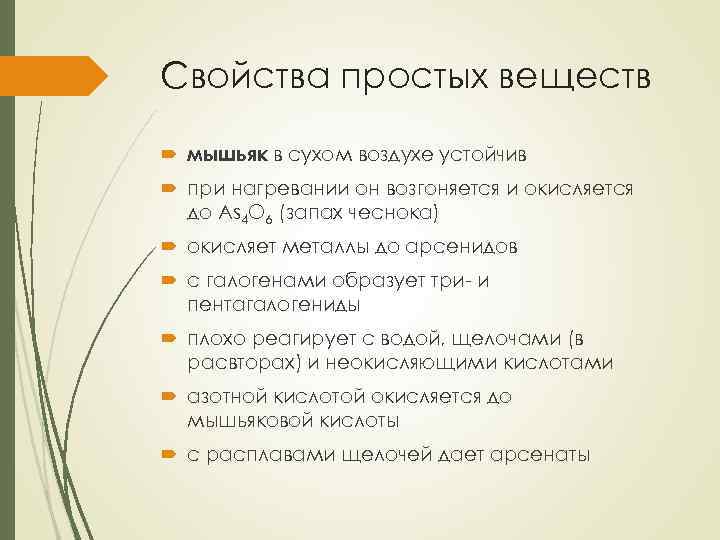 Свойства простых веществ

мышьяк в сухом воздухе устойчив

при нагревании он возгоняется и окисляется до $As_4O_6$ (запах чеснока)

окисляет металлы до арсенидов

с галогенами образует три- и пентагалогениды

плохо реагирует с водой, щелочами (в расвторах) и неокисляющими кислотами

азотной кислотой окисляется до мышьяковой кислоты

с расплавами щелочей дает арсенаты